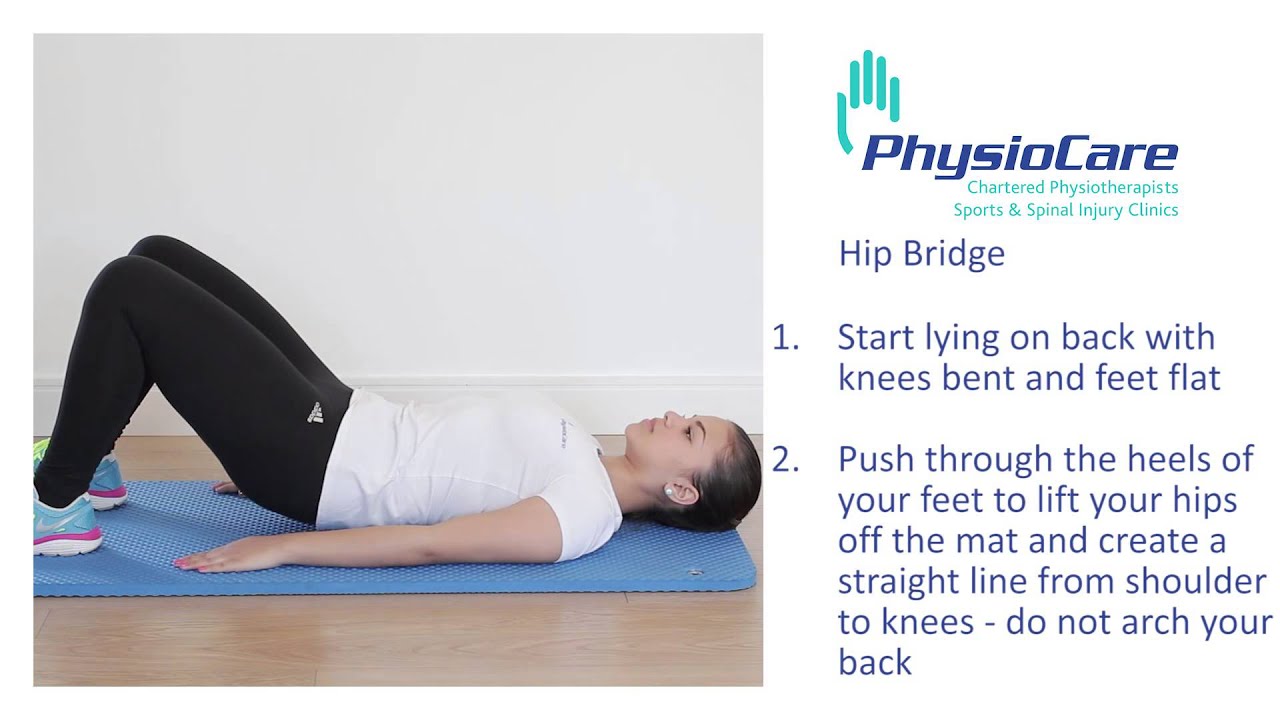 PhysioCare
Chartered Physiotherapists
Sports & Spinal Injury Clinics

Hip Bridge

1. Start lying on back with knees bent and feet flat

2. Push through the heels of your feet to lift your hips off the mat and create a straight line from shoulder to knees - do not arch your back